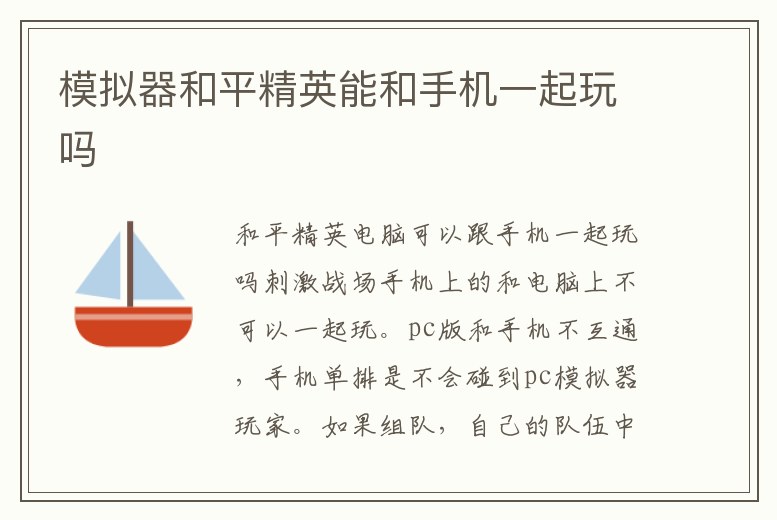 模拟器和平精英能和手机一起玩吗

和平精英电脑可以跟手机一起玩吗刺激战场手机上的和电脑上不可以一起玩。pc版和手机不互通，手机单排是不会碰到pc模拟器玩家。如果组队，自己的队伍中